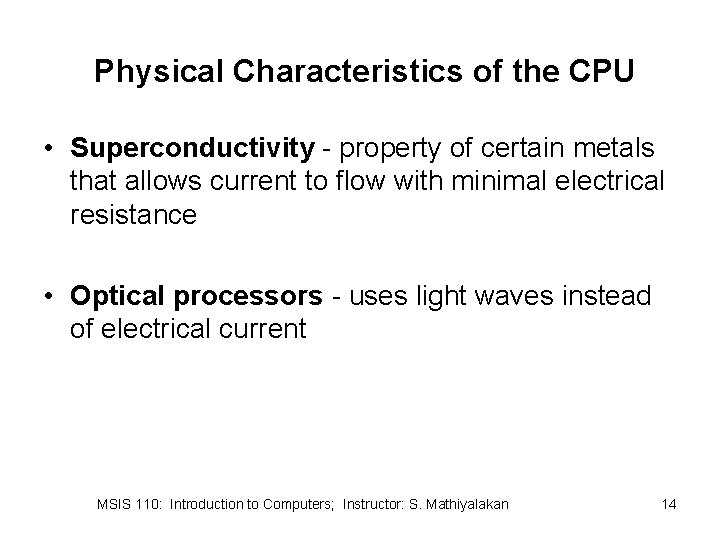 Physical Characteristics of the CPU

• Superconductivity - property of certain metals that allows current to flow with minimal electrical resistance

• Optical processors - uses light waves instead of electrical current

MSIS 110: Introduction to Computers; Instructor: S. Mathiyalakan

14